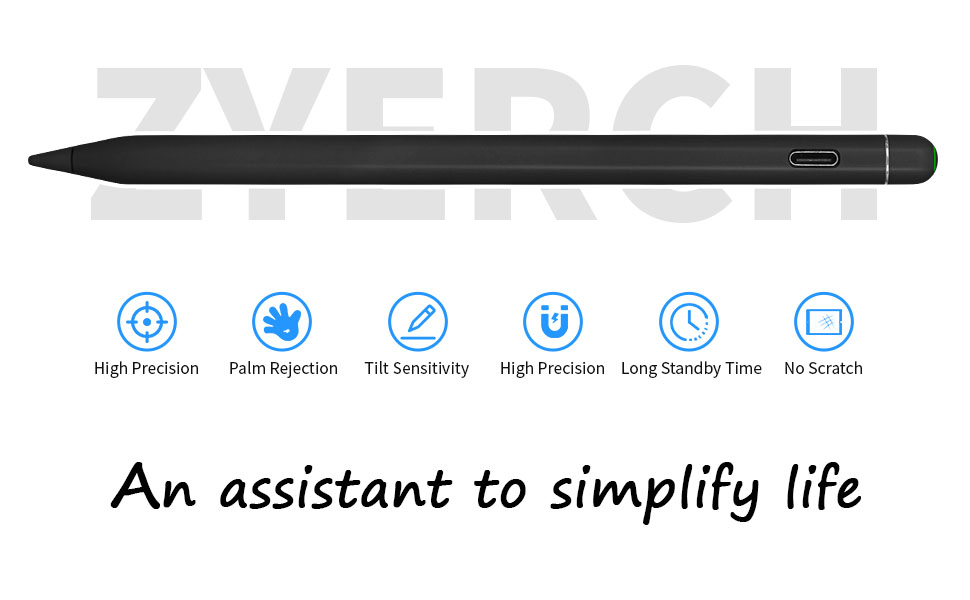 ZYERCH

High Precision
Palm Rejection
Tilt Sensitivity
High Precision
Long Standby Time
No Scratch

An assistant to simplify life